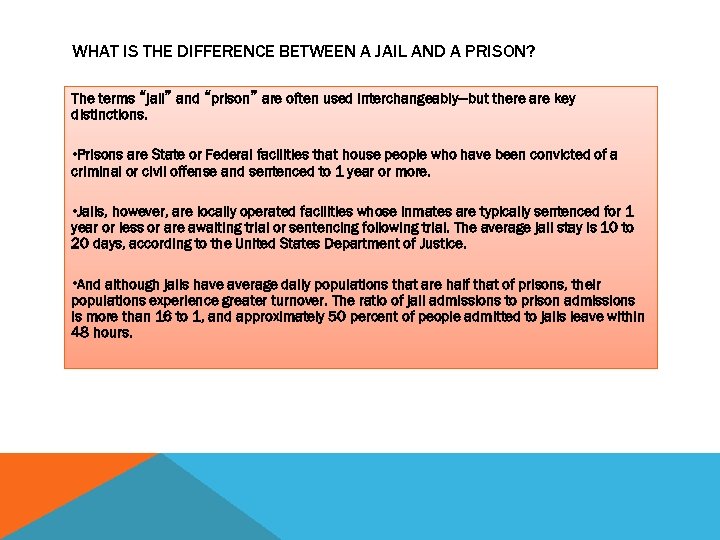 WHAT IS THE DIFFERENCE BETWEEN A JAIL AND A PRISON?

The terms "jail" and "prison" are often used interchangeably—but there are key distinctions.

•Prisons are State or Federal facilities that house people who have been convicted of a criminal or civil offense and sentenced to 1 year or more.

•Jails, however, are locally operated facilities whose inmates are typically sentenced for 1 year or less or are awaiting trial or sentencing following trial. The average jail stay is 10 to 20 days, according to the United States Department of Justice.

•And although jails have average daily populations that are half that of prisons, their populations experience greater turnover. The ratio of jail admissions to prison admissions is more than 16 to 1, and approximately 50 percent of people admitted to jails leave within 48 hours.